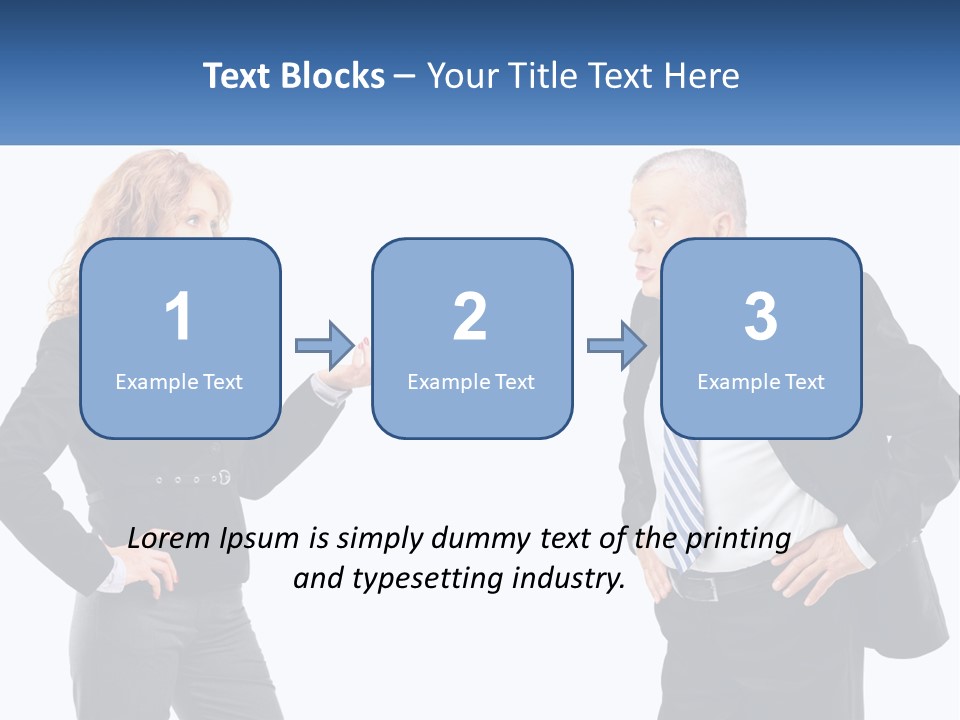 Text Blocks – Your Title Text Here

1
Example Text

2
Example Text

3
Example Text

Lorem Ipsum is simply dummy text of the printing and typesetting industry.